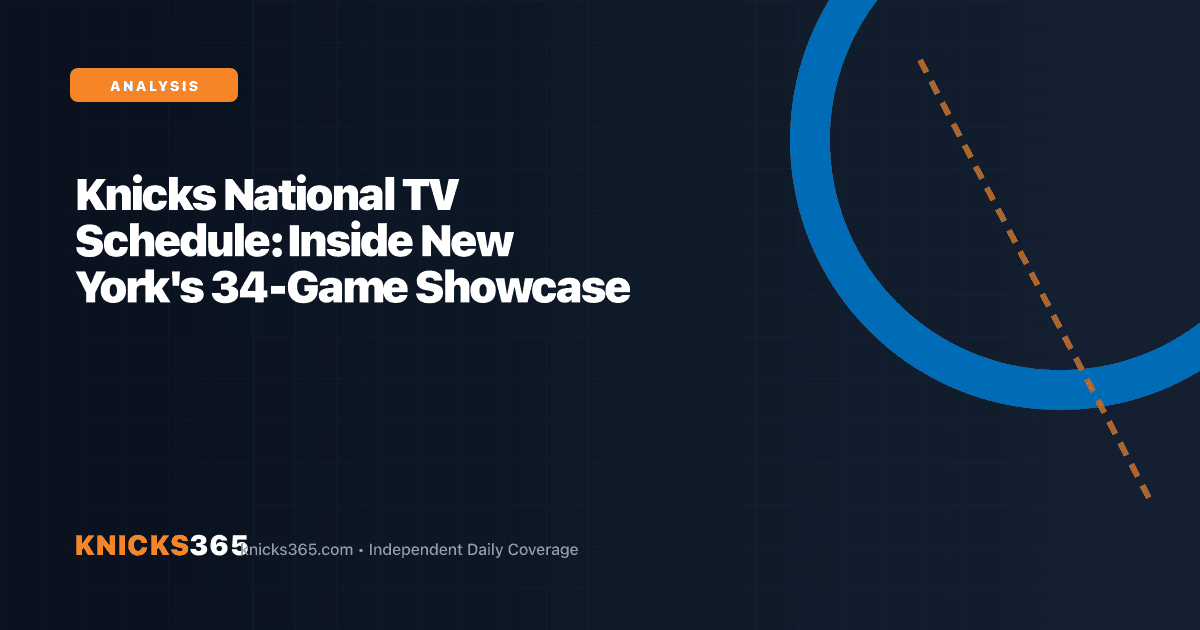 ANALYSIS

Knicks National TV Schedule: Inside New York's 34-Game Showcase

KNICKS365 knicks365.com • Independent Daily Coverage